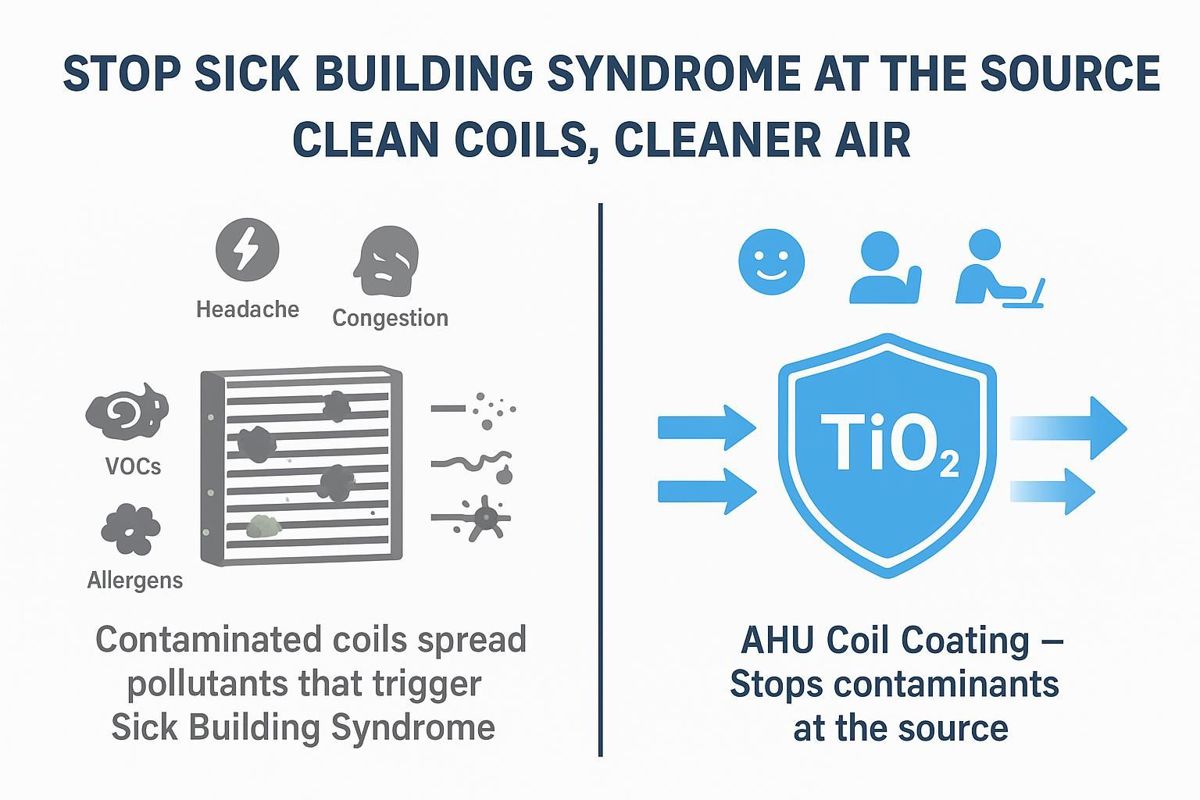 STOP SICK BUILDING SYNDROME AT THE SOURCE
CLEAN COILS, CLEANER AIR

Headache
Congestion
VOCs
Allergens

Contaminated coils spread pollutants that trigger Sick Building Syndrome

$TiO_2$

AHU Coil Coating – Stops contaminants at the source